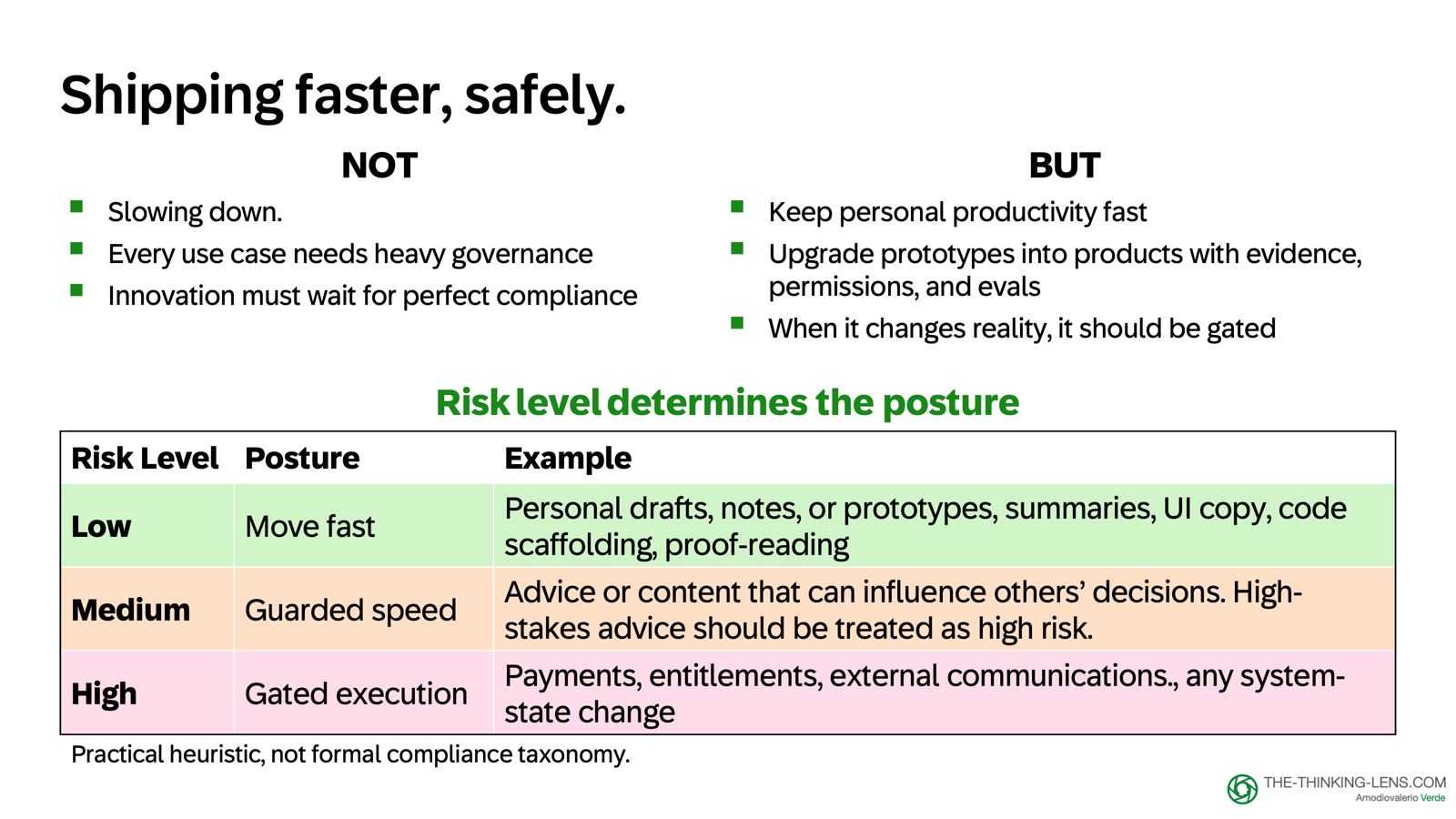 Shipping faster, safely.

NOT

- Slowing down.
- Every use case needs heavy governance
- Innovation must wait for perfect compliance

BUT

- Keep personal productivity fast
- Upgrade prototypes into products with evidence, permissions, and evals
- When it changes reality, it should be gated

Risk level determines the posture

| Risk Level | Posture | Example |
|---|---|---|
| Low | Move fast | Personal drafts, notes, or prototypes, summaries, UI copy, code scaffolding, proof-reading |
| Medium | Guarded speed | Advice or content that can influence others' decisions. High-stakes advice should be treated as high risk. |
| High | Gated execution | Payments, entitlements, external communications., any system-state change |

Practical heuristic, not formal compliance taxonomy.

THE-THINKING-LENS.COM
Amodiovalerio Verde